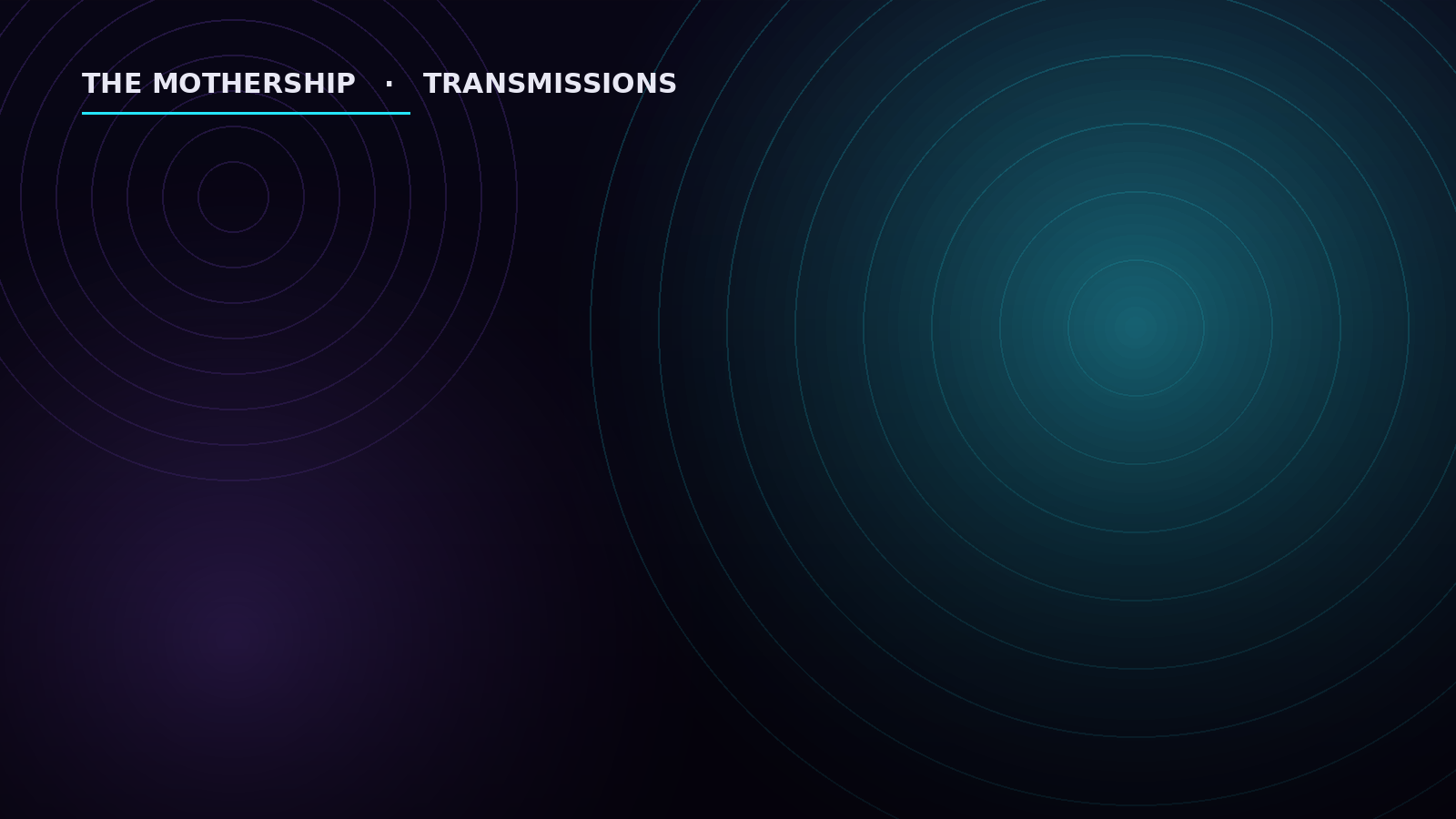 THE MOTHERSHIP · TRANSMISSIONS